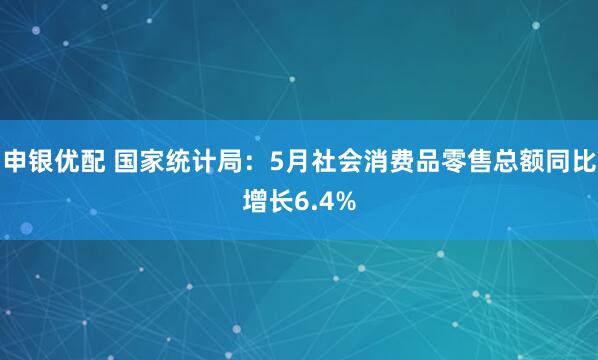 申银优配 国家统计局：5月社会消费品零售总额同比增长6.4%